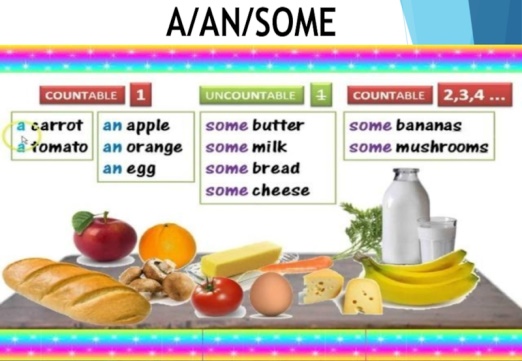 A/AN/SOME

COUNTABLE 1

a carrot
a tomato

an apple
an orange
an egg

UNCOUNTABLE 1

some butter
some milk
some bread
some cheese

COUNTABLE 2,3,4 ...

some bananas
some mushrooms